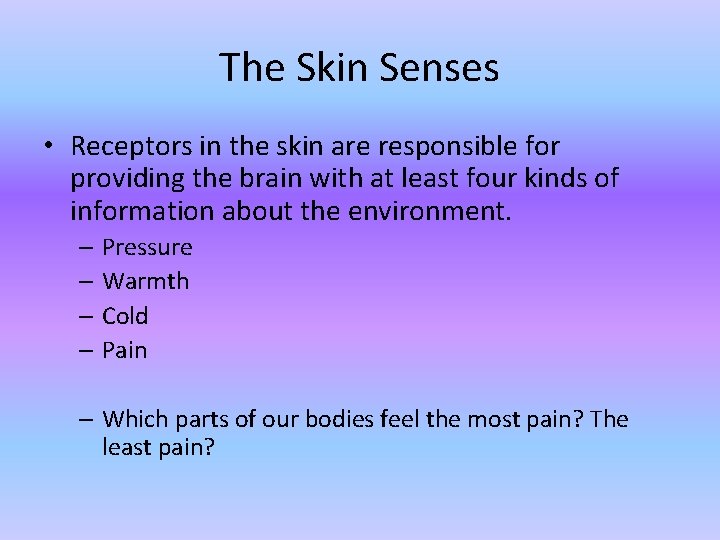 The Skin Senses

• Receptors in the skin are responsible for providing the brain with at least four kinds of information about the environment.
– Pressure
– Warmth
– Cold
– Pain

– Which parts of our bodies feel the most pain? The least pain?